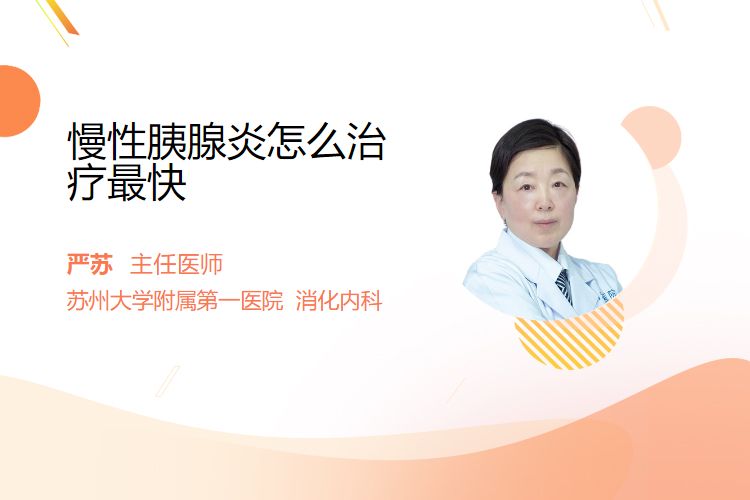 慢性胰腺炎怎么治疗最快

严苏 主任医师

苏州大学附属第一医院 消化内科